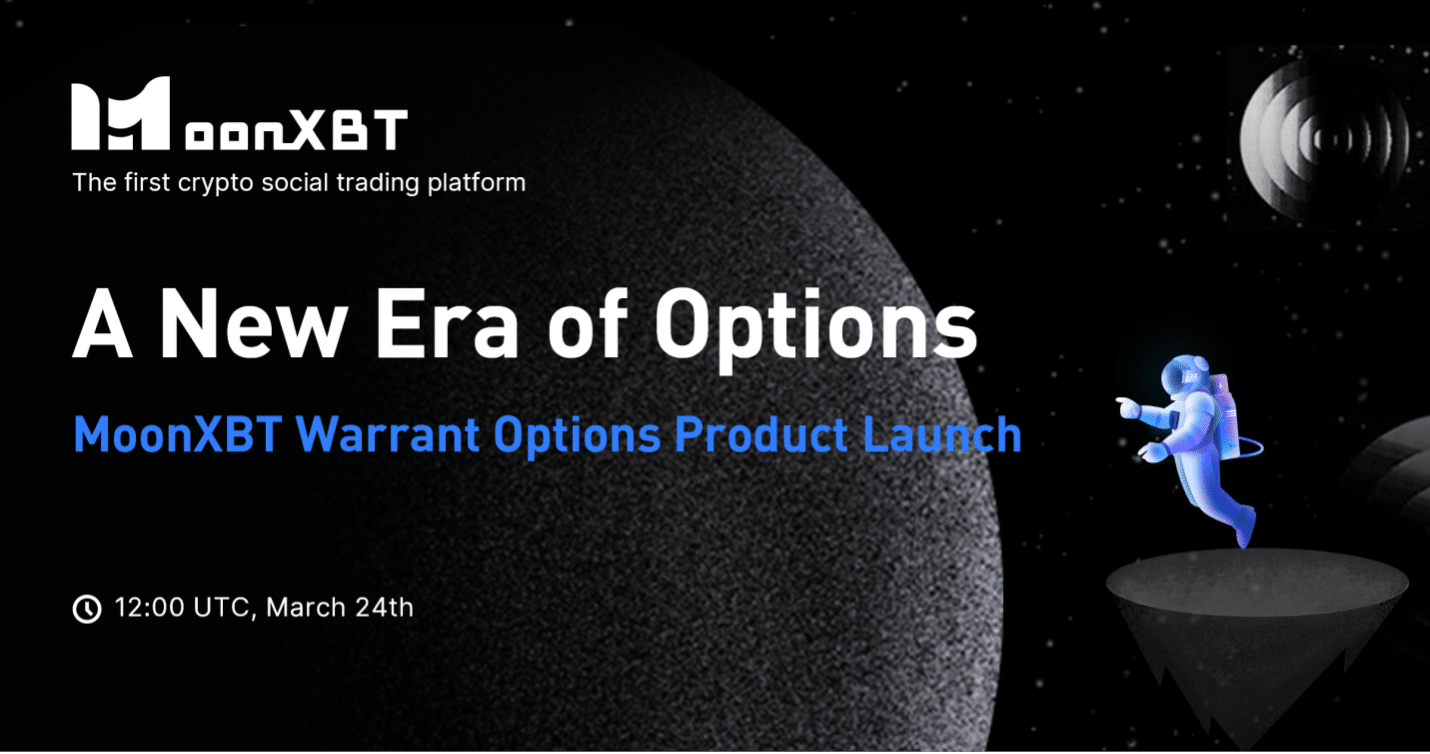 MoonXBT
The first crypto social trading platform

A New Era of Options

MoonXBT Warrant Options Product Launch

12:00 UTC, March 24th